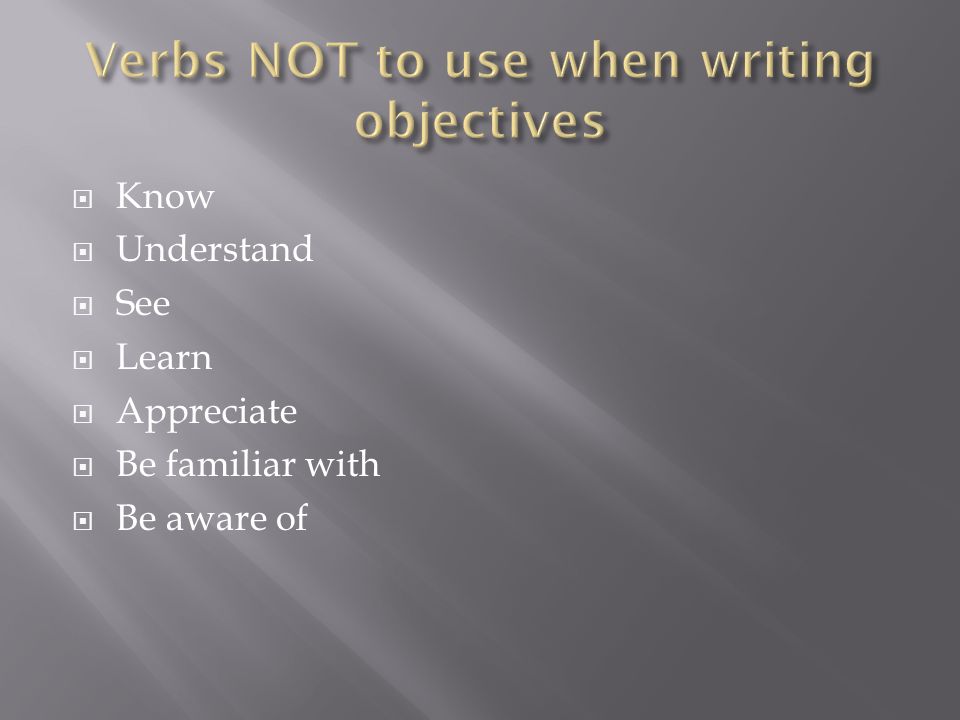 Verbs NOT to use when writing objectives

- Know
- Understand
- See
- Learn
- Appreciate
- Be familiar with
- Be aware of